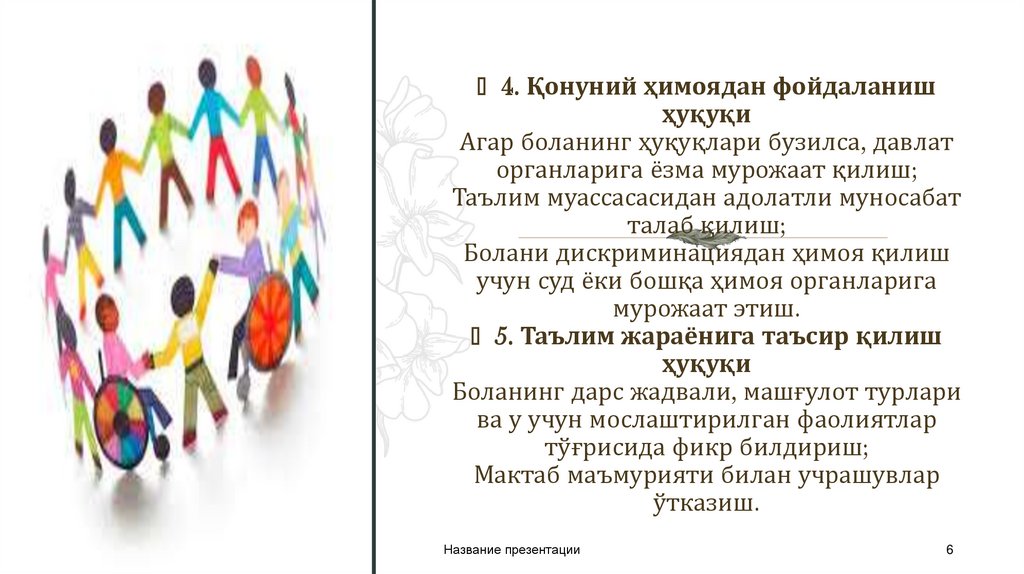 4. Қонуний ҳимоядан фойдаланиш ҳуқуқи
Агар боланинг ҳуқуқлари бузилса, давлат органларига ёзма мурожаат қилиш;
Таълим муассасасидан адолатли муносабат талаб қилиш;
Болани дискриминациядан ҳимоя қилиш учун суд ёки бошқа ҳимоя органларига мурожаат этиш.

5. Таълим жараёнига таъсир қилиш ҳуқуқи
Боланинг дарс жадвали, машғулот турлари ва у учун мослаштирилган фаолиятлар тўғрисида фикр билдириш;
Мактаб маъмурияти билан учрашувлар ўтказиш.

Название презентации

6